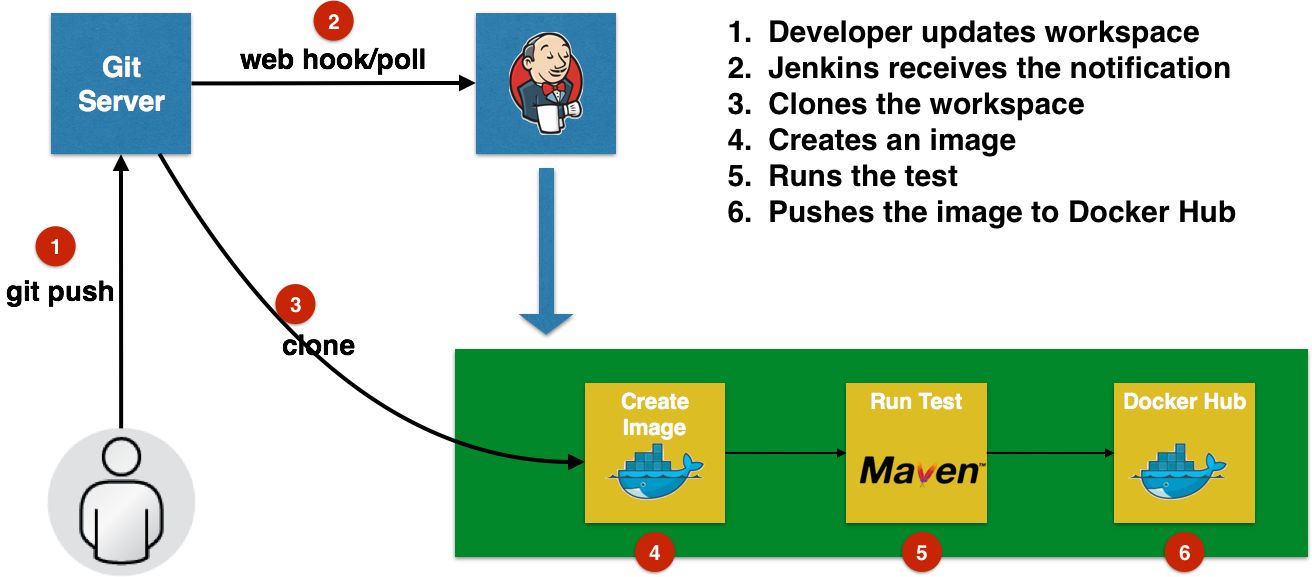 Git Server

2

web hook/poll

1. Developer updates workspace
2. Jenkins receives the notification
3. Clones the workspace
4. Creates an image
5. Runs the test
6. Pushes the image to Docker Hub

1

git push

3

clone

Create Image

Run Test

Maven

Docker Hub

4

5

6